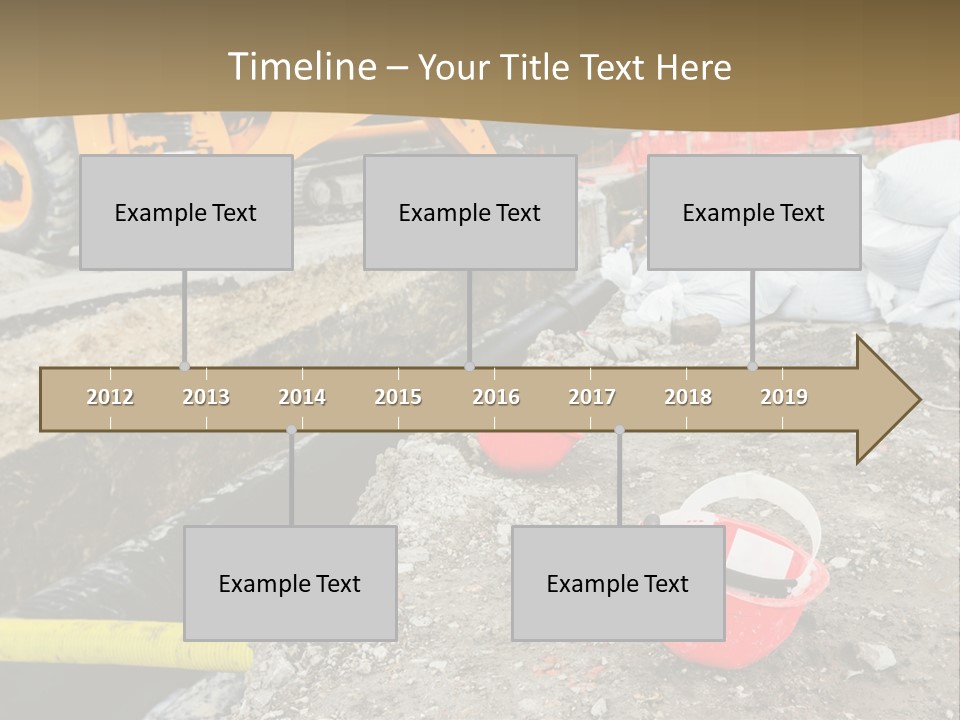 Timeline – Your Title Text Here

Example Text

Example Text

Example Text

2012
2013
2014
2015
2016
2017
2018
2019

Example Text

Example Text